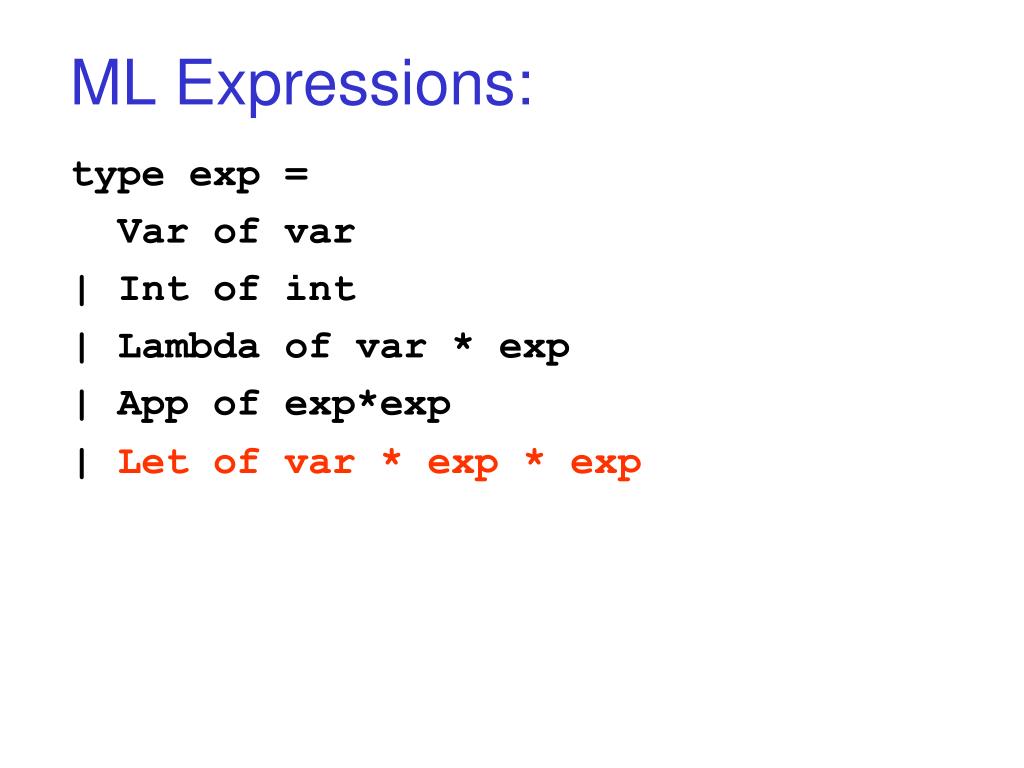 ML Expressions:

type exp =
  Var of var
| Int of int
| Lambda of var * exp
| App of exp*exp
| Let of var * exp * exp